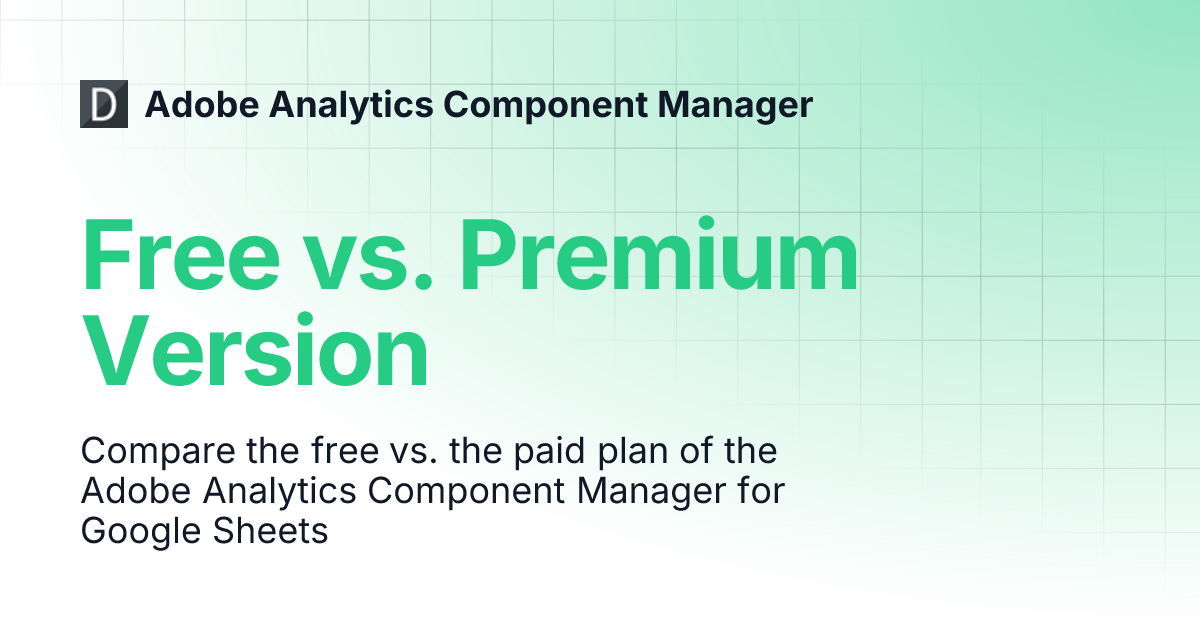 D Adobe Analytics Component Manager

Free vs. Premium Version

Compare the free vs. the paid plan of the Adobe Analytics Component Manager for Google Sheets